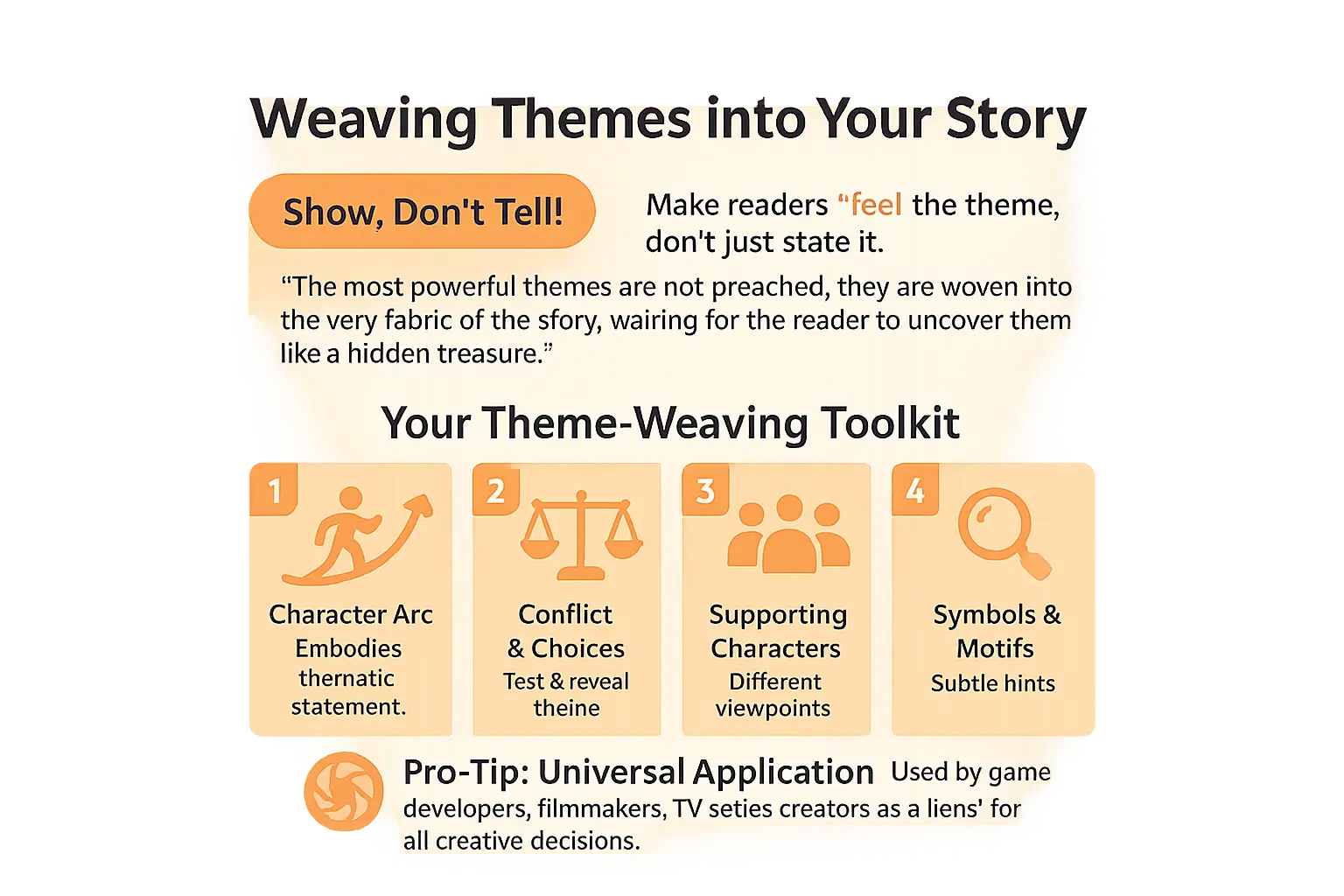 Weaving Themes into Your Story

Show, Don't Tell!

Make readers “feel the theme, don't just state it.

“The most powerful themes are not preached, they are woven into the very fabric of the sfory, wairing for the reader to uncover them like a hidden treasure.”

Your Theme-Weaving Toolkit

1
Character Arc
Embodies thernatic statement.

2
Conflict & Choices
Test & reveal theine

3
Supporting Characters
Different viewpoints

4
Symbols & Motifs
Subtle hints

Pro-Tip: Universal Application Used by game developers, filmmakers, TV seties creators as a liens' for all creative decisions.